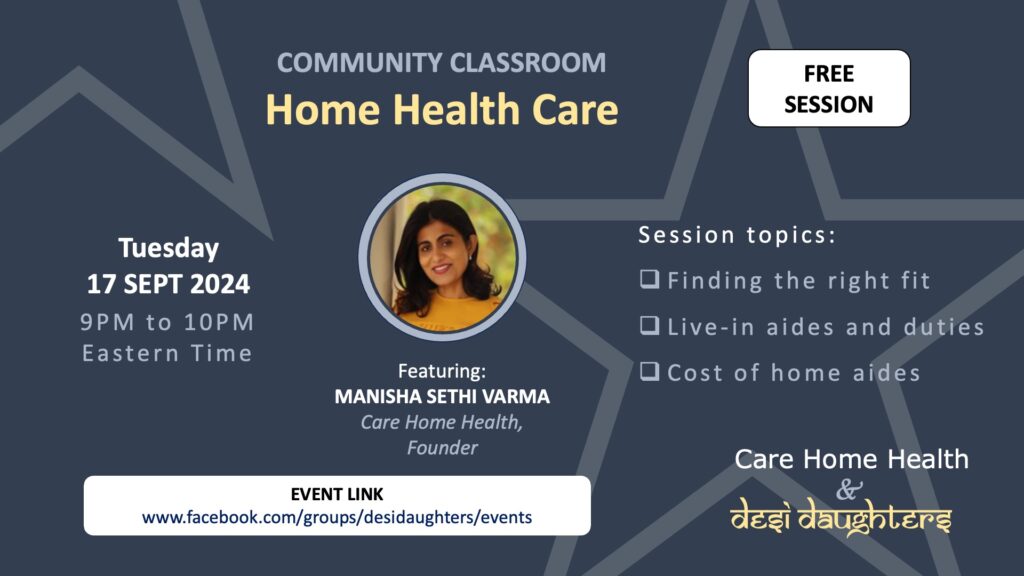 COMMUNITY CLASSROOM
Home Health Care

FREE SESSION

Tuesday
17 SEPT 2024
9PM to 10PM
Eastern Time

Featuring:
MANISHA SETHI VARMA
Care Home Health, Founder

Session topics:
❑ Finding the right fit
❑ Live-in aides and duties
❑ Cost of home aides

EVENT LINK
www.facebook.com/groups/desidaughters/events

Care Home Health
&
desi daughters